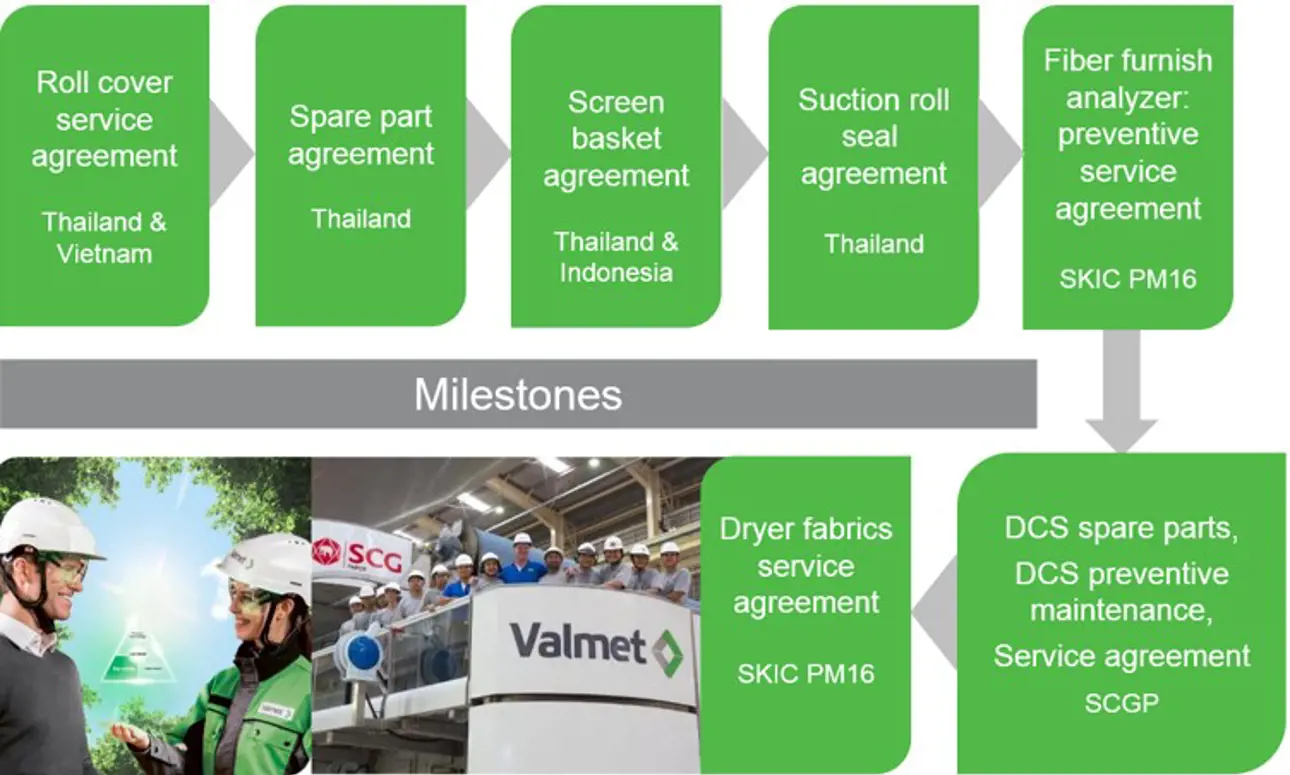 Roll cover service agreement
Thailand & Vietnam

Spare part agreement
Thailand

Screen basket agreement
Thailand & Indonesia

Suction roll seal agreement
Thailand

Fiber furnish analyzer: preventive service agreement
SKIC PM16

Milestones

DCS spare parts, DCS preventive maintenance, Service agreement
SCGP

Dryer fabrics service agreement
SKIC PM16

SCG

Valmet